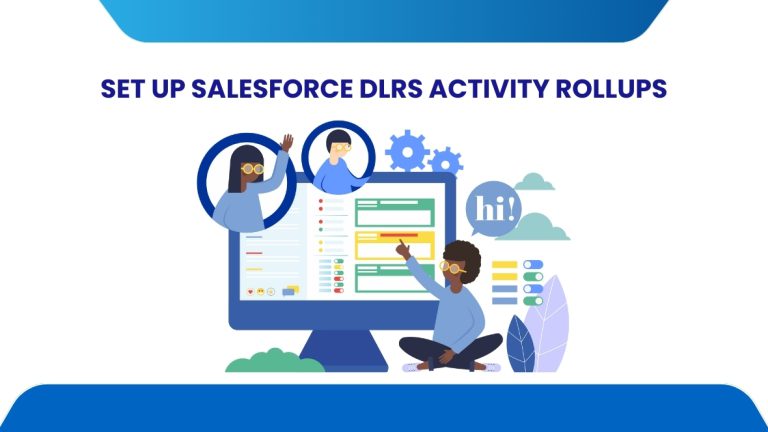 SET UP SALESFORCE DLRS ACTIVITY ROLLUPS

hi!